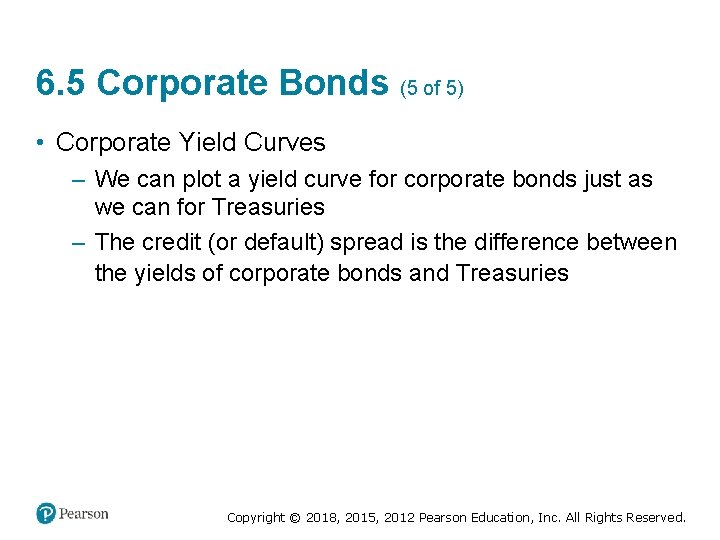 6.5 Corporate Bonds (5 of 5)

• Corporate Yield Curves

– We can plot a yield curve for corporate bonds just as we can for Treasuries

– The credit (or default) spread is the difference between the yields of corporate bonds and Treasuries

Pearson

Copyright © 2018, 2015, 2012 Pearson Education, Inc. All Rights Reserved.